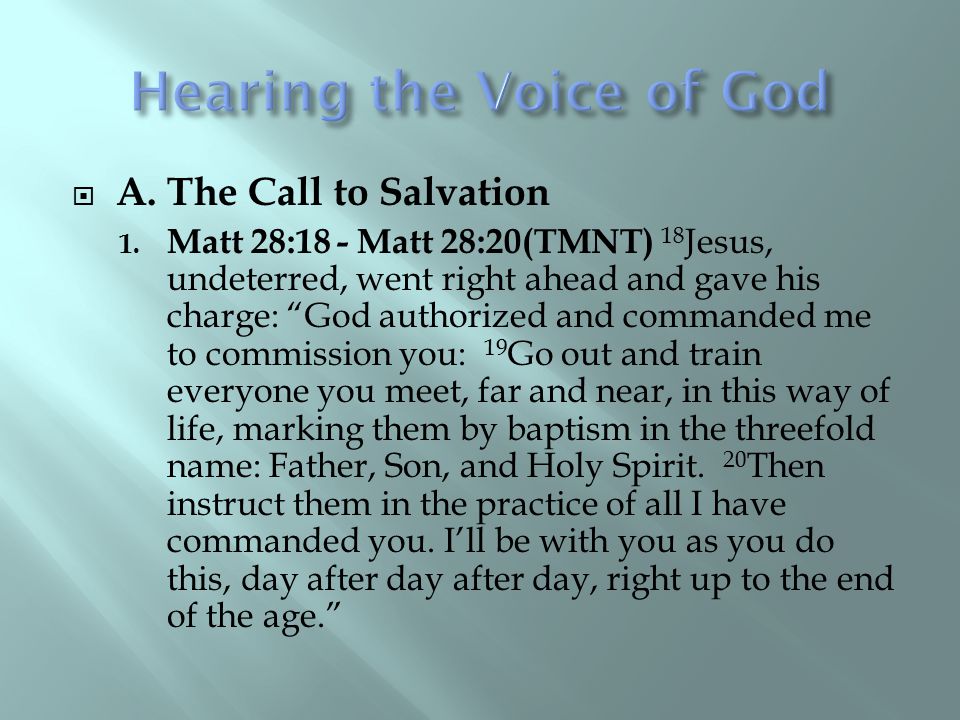 Hearing the Voice of God

A. The Call to Salvation

1. Matt 28:18 - Matt 28:20(TMNT) $^{18}$Jesus, undeterred, went right ahead and gave his charge: “God authorized and commanded me to commission you: $^{19}$Go out and train everyone you meet, far and near, in this way of life, marking them by baptism in the threefold name: Father, Son, and Holy Spirit. $^{20}$Then instruct them in the practice of all I have commanded you. I’ll be with you as you do this, day after day after day, right up to the end of the age.”